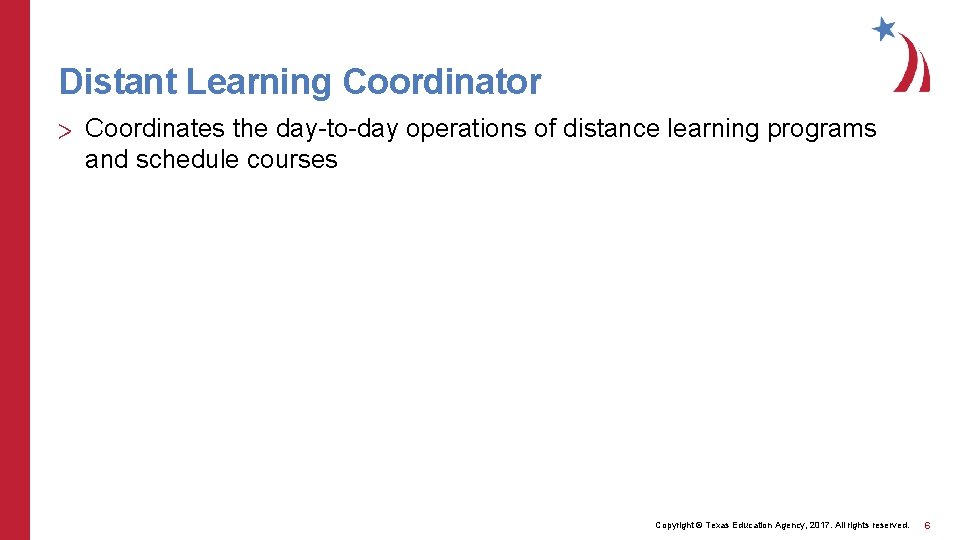 Distant Learning Coordinator

> Coordinates the day-to-day operations of distance learning programs and schedule courses

Copyright © Texas Education Agency, 2017. All rights reserved. 6